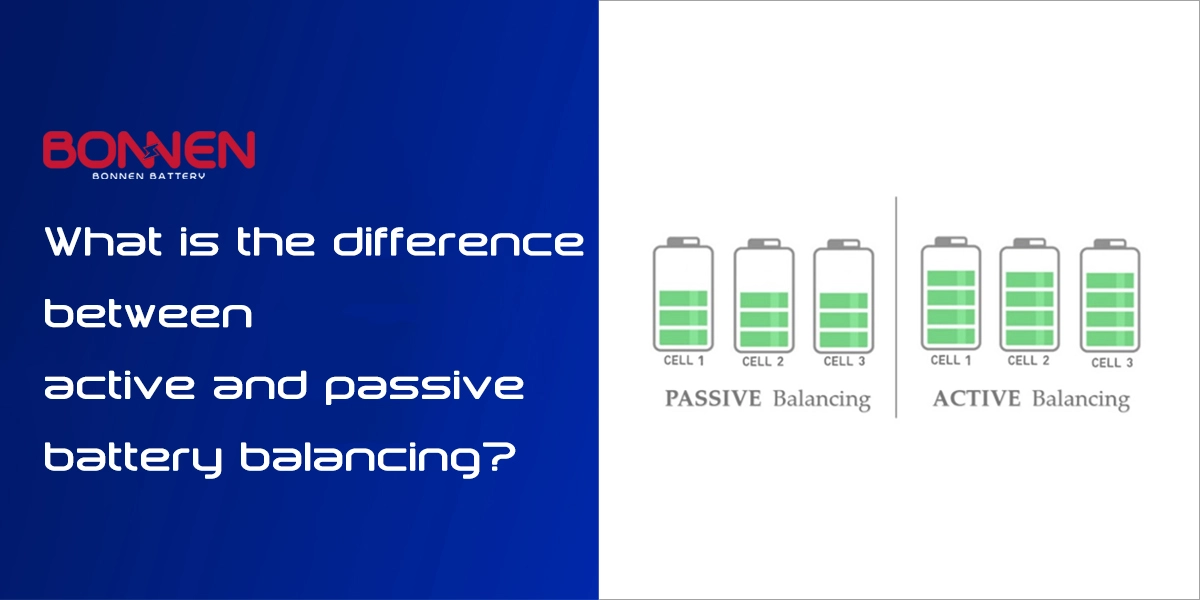 BONNEN
BONNEN BATTERY

What is the difference between active and passive battery balancing?

CELL 1 CELL 2 CELL 3
PASSIVE Balancing

CELL 1 CELL 2 CELL 3
ACTIVE Balancing